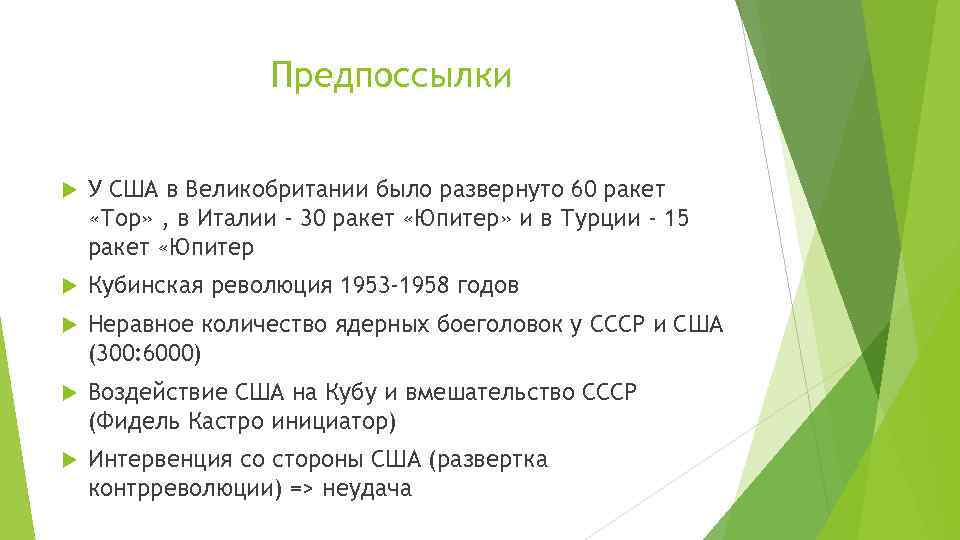 Предпоссылки

У США в Великобритании было развернуто 60 ракет «Тор» , в Италии - 30 ракет «Юпитер» и в Турции - 15 ракет «Юпитер

Кубинская революция 1953-1958 годов

Неравное количество ядерных боеголовок у СССР и США (300:6000)

Воздействие США на Кубу и вмешательство СССР (Фидель Кастро инициатор)

Интервенция со стороны США (развертка контрреволюции) => неудача